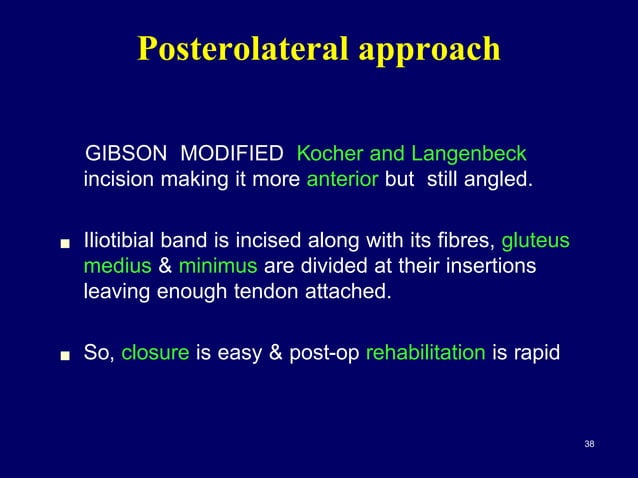 Posterolateral approach

GIBSON MODIFIED Kocher and Langenbeck incision making it more anterior but still angled.

■ Iliotibial band is incised along with its fibres, gluteus medius & minimus are divided at their insertions leaving enough tendon attached.

■ So, closure is easy & post-op rehabilitation is rapid

38